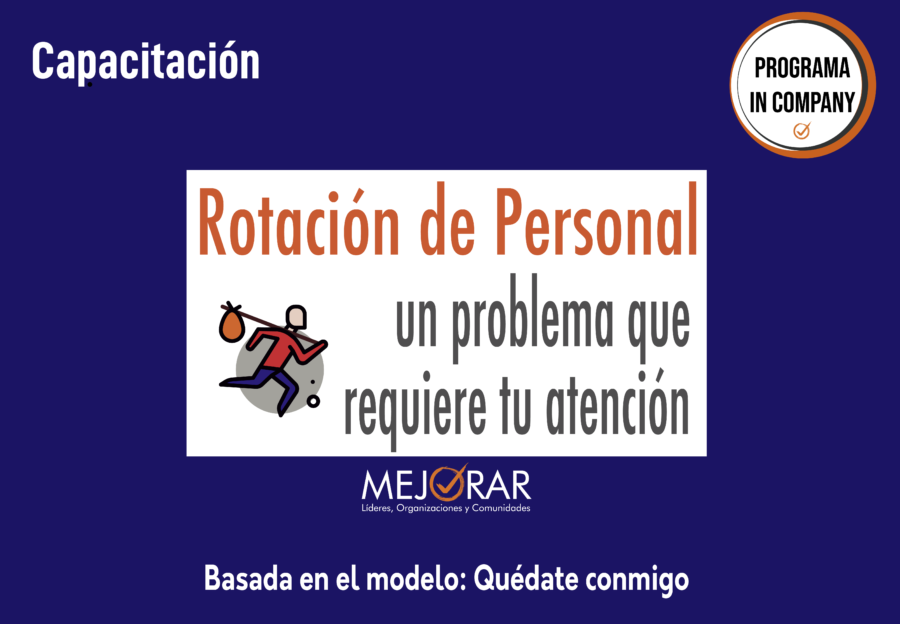 Capacitación

PROGRAMA IN COMPANY

Rotación de Personal

un problema que requiere tu atención

MEJORAR
Líderes, Organizaciones y Comunidades

Basada en el modelo: Quédate conmigo